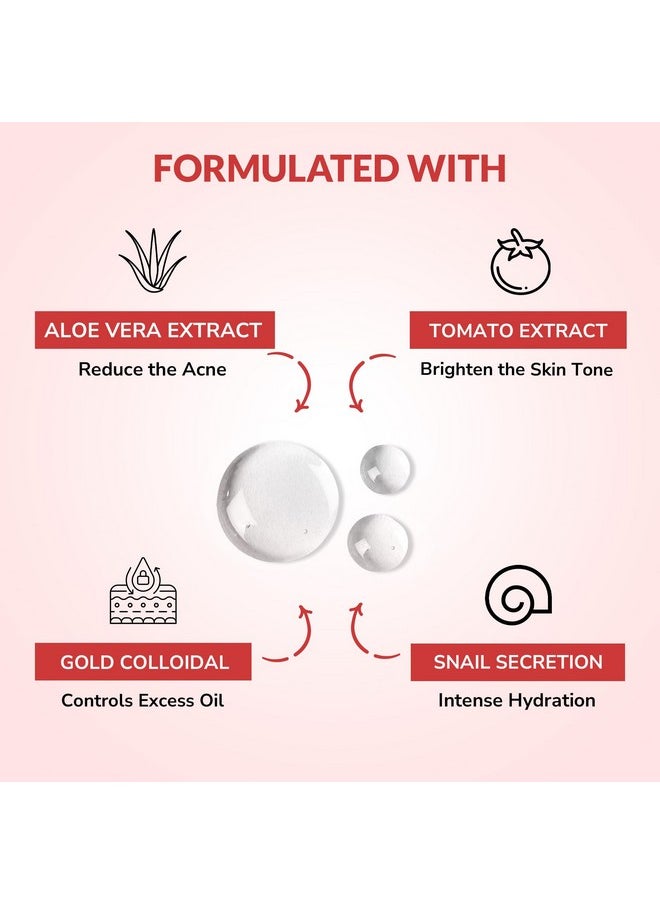 FORMULATED WITH

ALOE VERA EXTRACT
Reduce the Acne

TOMATO EXTRACT
Brighten the Skin Tone

GOLD COLLOIDAL
Controls Excess Oil

SNAIL SECRETION
Intense Hydration